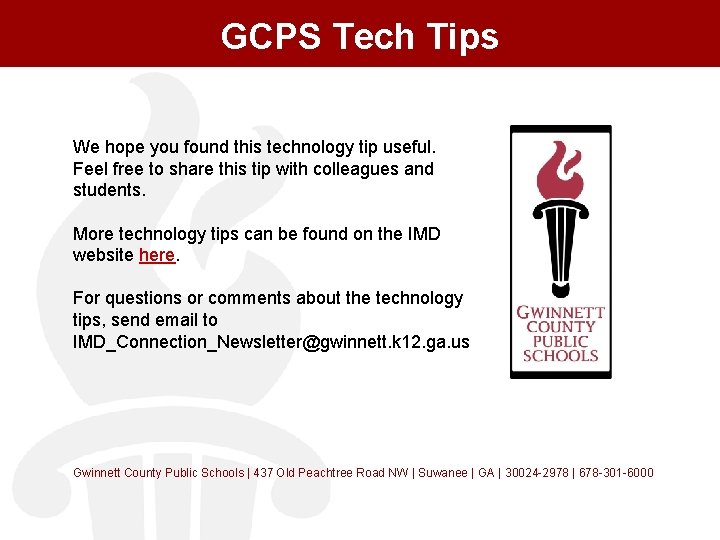 GCPS Tech Tips

We hope you found this technology tip useful. Feel free to share this tip with colleagues and students.

More technology tips can be found on the IMD website here.

For questions or comments about the technology tips, send email to IMD_Connection_Newsletter@gwinnett.k12.ga.us

GWINNETT COUNTY PUBLIC SCHOOLS

Gwinnett County Public Schools | 437 Old Peachtree Road NW | Suwanee | GA | 30024-2978 | 678-301-6000